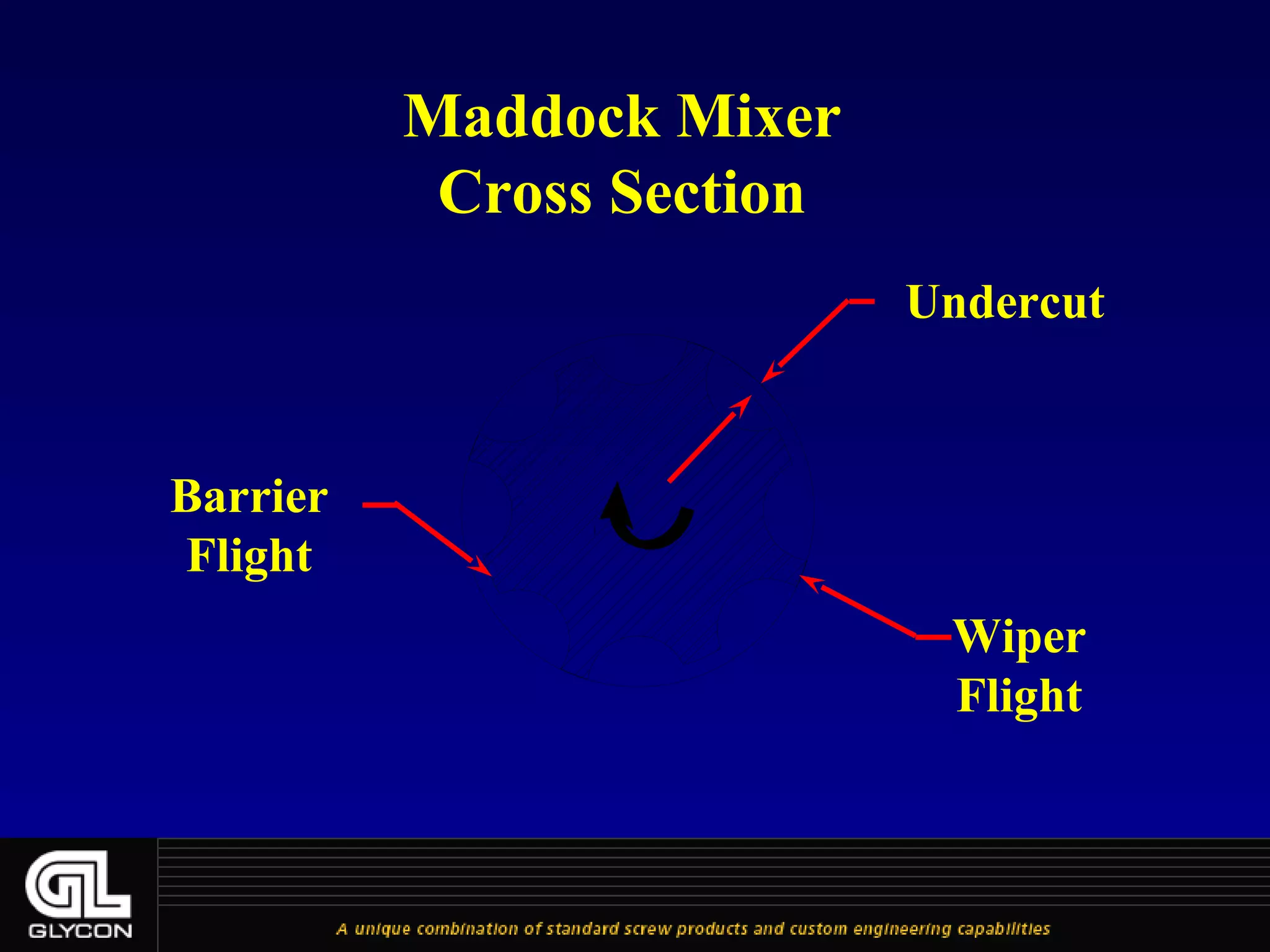 Maddock Mixer
Cross Section

Undercut

Barrier Flight

Wiper Flight

GL
GLYCON

A unique combination of standard screw products and custom engineering capabilities